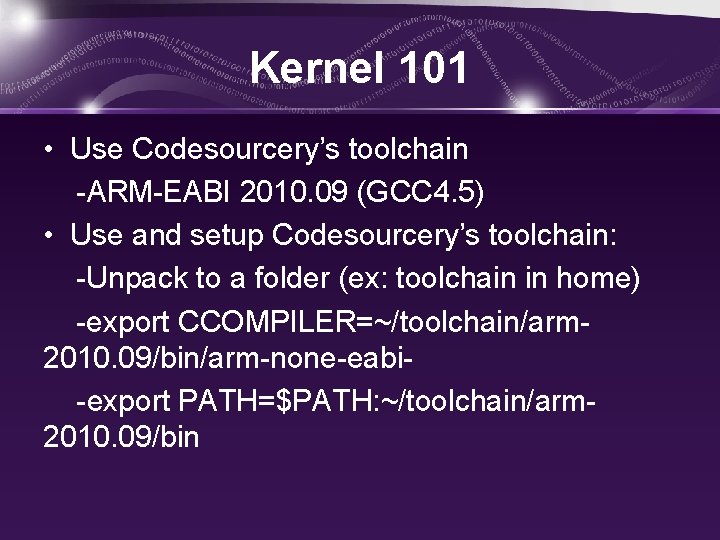 Kernel 101

• Use Codesourcery's toolchain
-ARM-EABI 2010.09 (GCC4.5)
• Use and setup Codesourcery's toolchain:
-Unpack to a folder (ex: toolchain in home)
-export CCOMPILER=~/toolchain/arm-2010.09/bin/arm-none-eabi-
-export PATH=$PATH:~/toolchain/arm-2010.09/bin